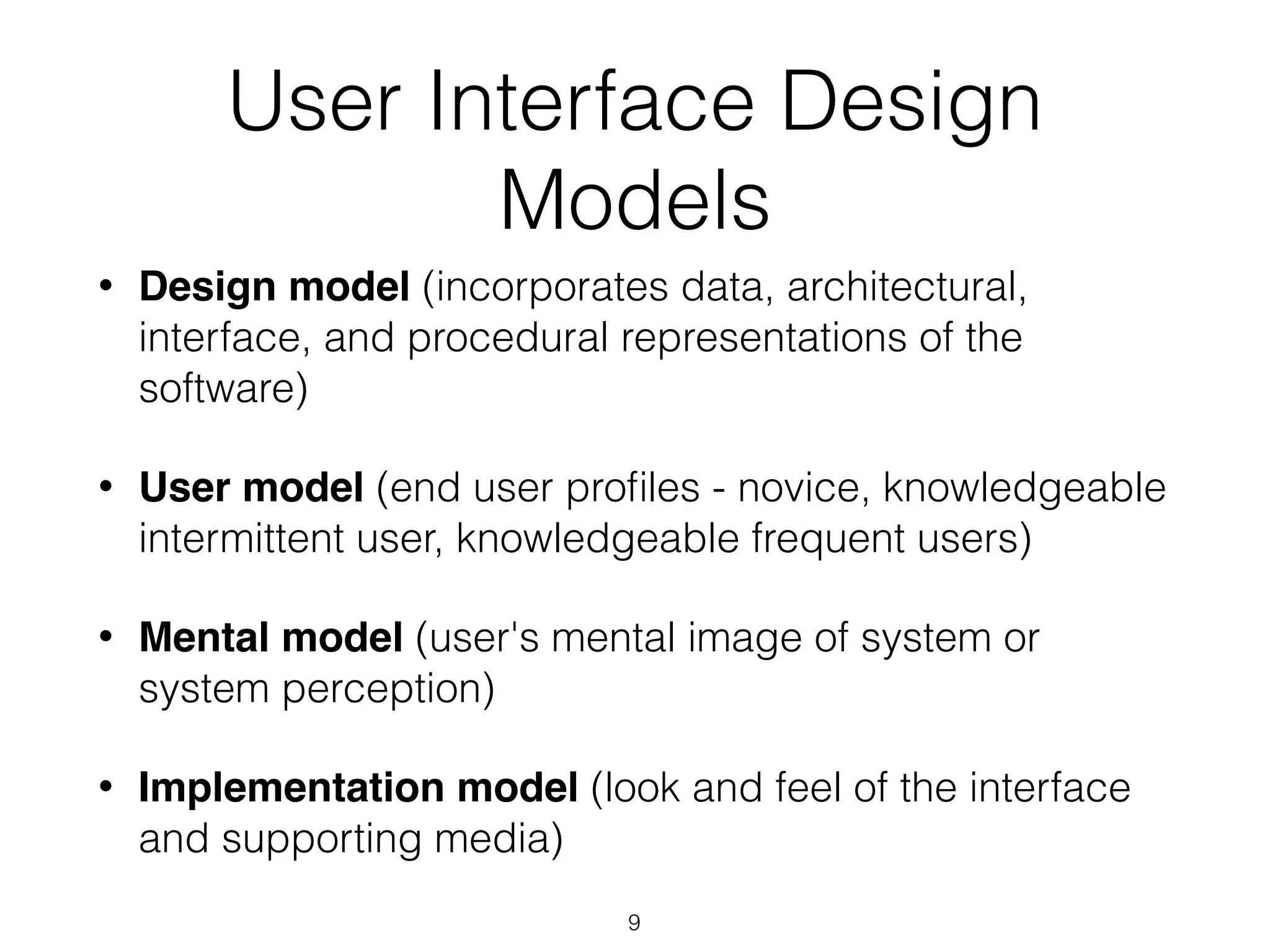 User Interface Design Models

• Design model (incorporates data, architectural, interface, and procedural representations of the software)

• User model (end user profiles - novice, knowledgeable intermittent user, knowledgeable frequent users)

• Mental model (user's mental image of system or system perception)

• Implementation model (look and feel of the interface and supporting media)

9